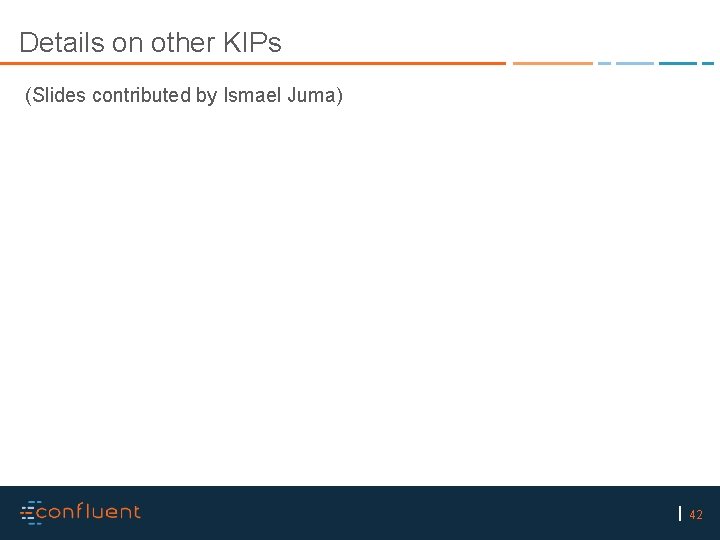 Details on other KIPs

(Slides contributed by Ismael Juma)

confluent

42